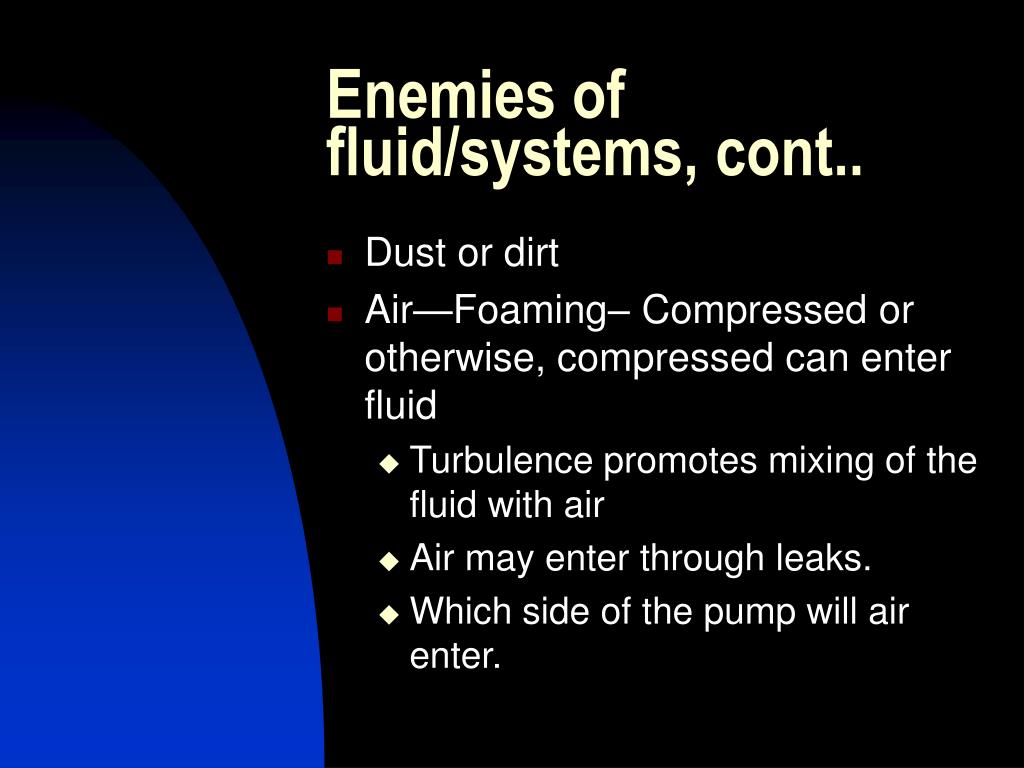 Enemies of fluid/systems, cont..

- Dust or dirt
- Air—Foaming– Compressed or otherwise, compressed can enter fluid
  - Turbulence promotes mixing of the fluid with air
  - Air may enter through leaks.
  - Which side of the pump will air enter.